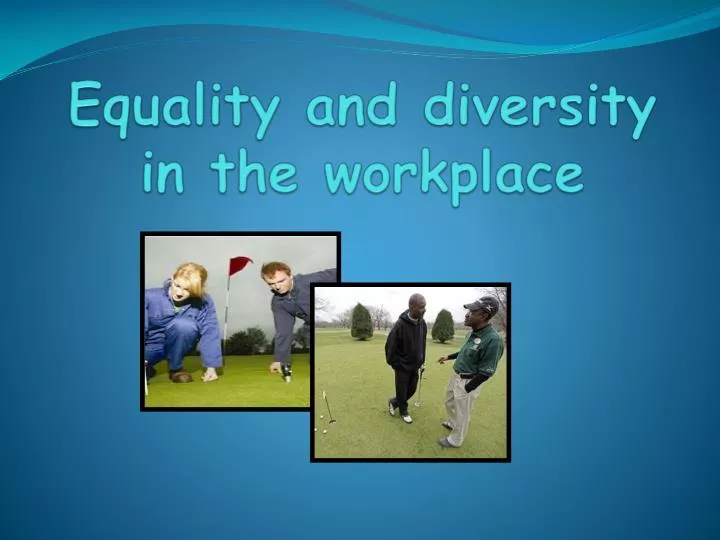 Equality and diversity in the workplace